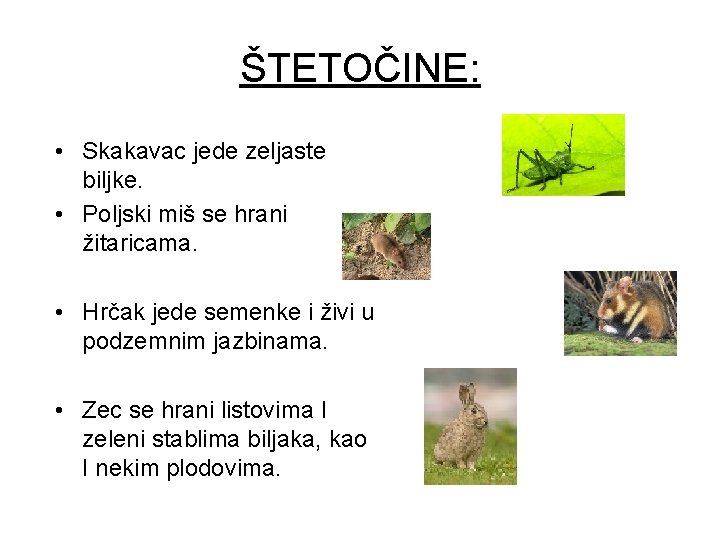 ŠTETOČINE:

• Skakavac jede zeljaste biljke.
• Poljski miš se hrani žitaricama.

• Hrčak jede semenke i živi u podzemnim jazbinama.

• Zec se hrani listovima I zeleni stablima biljaka, kao I nekim plodovima.